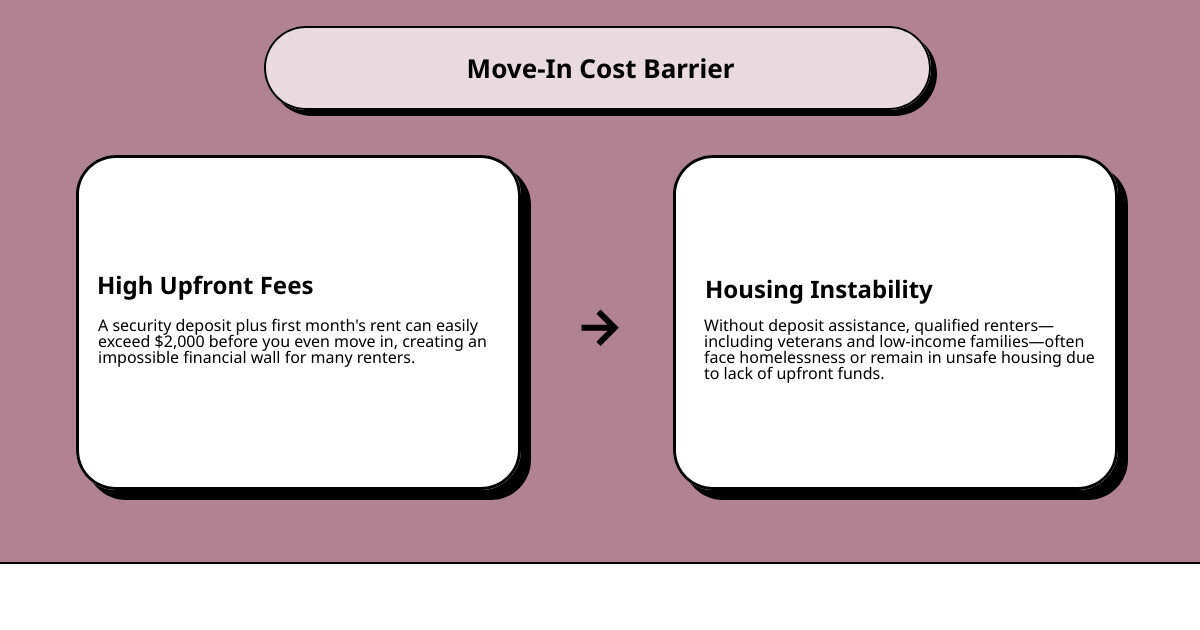 Move-In Cost Barrier

High Upfront Fees

A security deposit plus first month's rent can easily exceed \$2,000 before you even move in, creating an impossible financial wall for many renters.

→

Housing Instability

Without deposit assistance, qualified renters—including veterans and low-income families—often face homelessness or remain in unsafe housing due to lack of upfront funds.